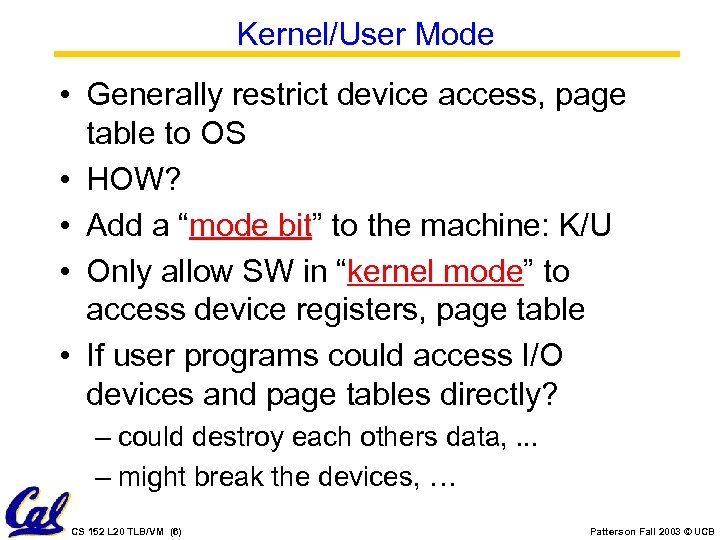 Kernel/User Mode

• Generally restrict device access, page table to OS

• HOW?

• Add a “mode bit” to the machine: K/U

• Only allow SW in “kernel mode” to access device registers, page table

• If user programs could access I/O devices and page tables directly?

– could destroy each others data, ...

– might break the devices, …

Cal

CS 152 L20 TLB/VM (6)

Patterson Fall 2003 © UCB